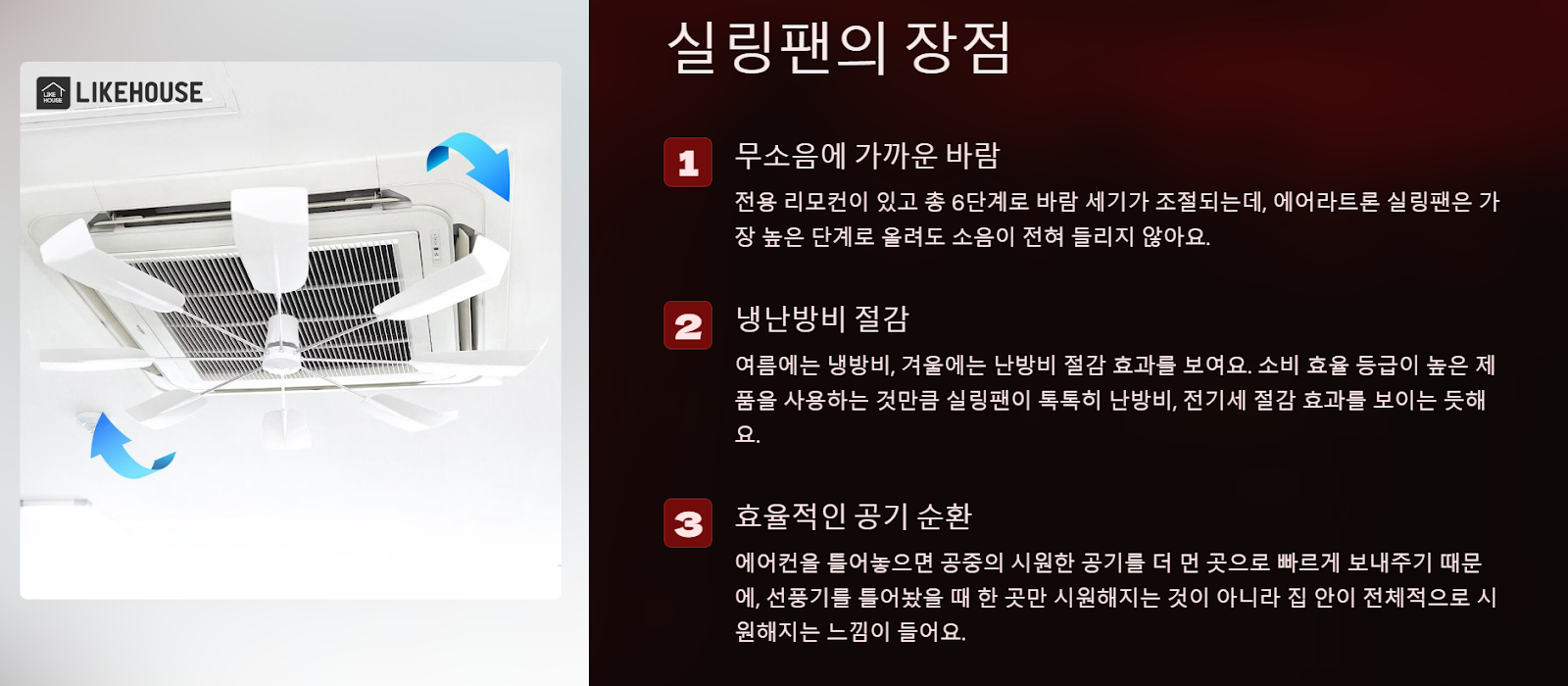 LIKE HOUSE LIKEHOUSE

실링팬의 장점

1
무소음에 가까운 바람
전용 리모컨이 있고 총 6단계로 바람 세기가 조절되는데, 에어라트론 실링팬은 가장 높은 단계로 올려도 소음이 전혀 들리지 않아요.

2
냉난방비 절감
여름에는 냉방비, 겨울에는 난방비 절감 효과를 보여요. 소비 효율 등급이 높은 제품을 사용하는 것만큼 실링팬이 톡톡히 난방비, 전기세 절감 효과를 보이는 듯해요.

3
효율적인 공기 순환
에어컨을 틀어놓으면 공중의 시원한 공기를 더 먼 곳으로 빠르게 보내주기 때문에, 선풍기를 틀어놨을 때 한 곳만 시원해지는 것이 아니라 집 안이 전체적으로 시원해지는 느낌이 들어요.